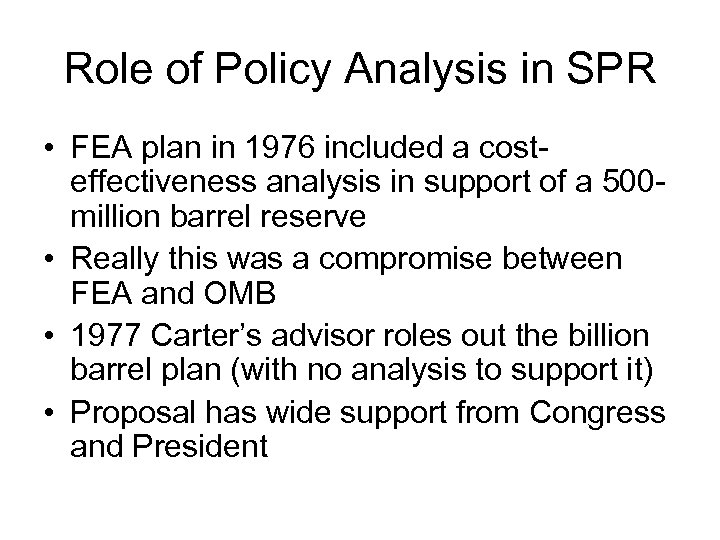 Role of Policy Analysis in SPR

• FEA plan in 1976 included a cost-effectiveness analysis in support of a 500-million barrel reserve
• Really this was a compromise between FEA and OMB
• 1977 Carter's advisor roles out the billion barrel plan (with no analysis to support it)
• Proposal has wide support from Congress and President